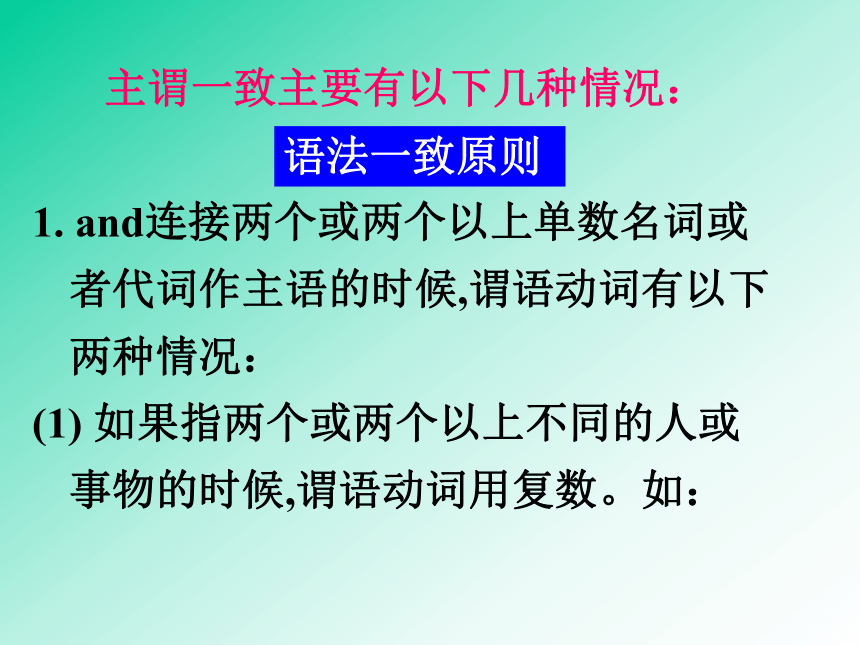 主谓一致主要有以下几种情况：

语法一致原则

1. and连接两个或两个以上单数名词或者代词作主语的时候,谓语动词有以下两种情况：

(1) 如果指两个或两个以上不同的人或事物的时候,谓语动词用复数。如：